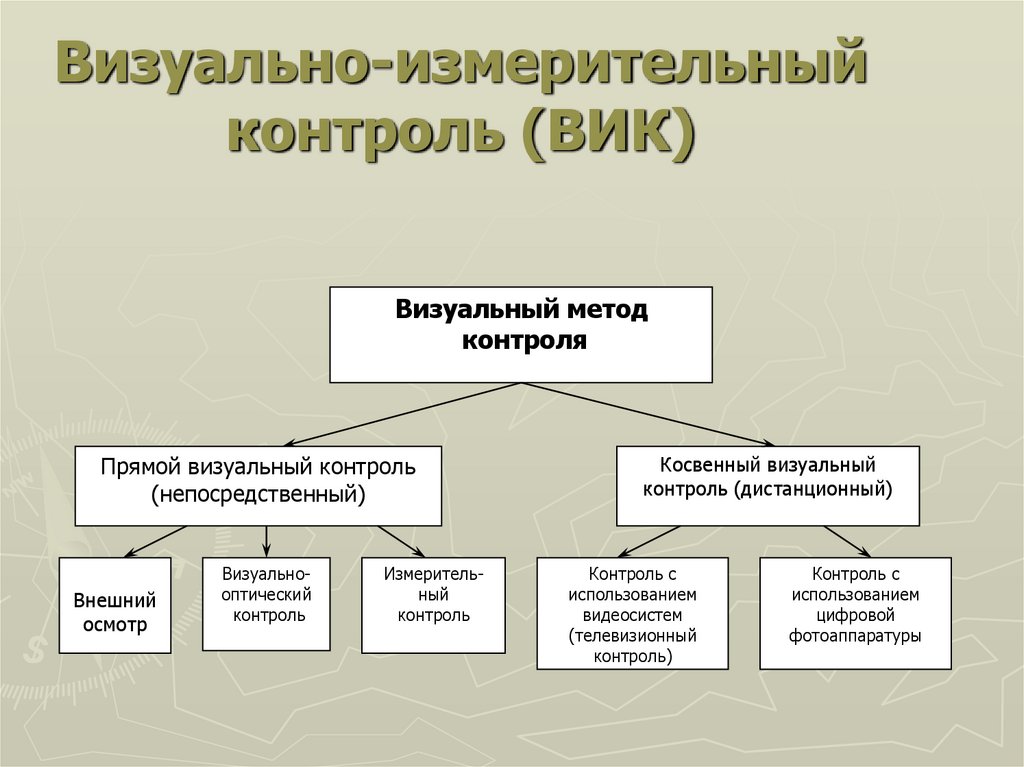 Визуально-измерительный контроль (ВИК)

Визуальный метод контроля

Прямой визуальный контроль (непосредственный)

Косвенный визуальный контроль (дистанционный)

Внешний осмотр

Визуально-оптический контроль

Измерительный контроль

Контроль с использованием видеосистем (телевизионный контроль)

Контроль с использованием цифровой фотоаппаратуры